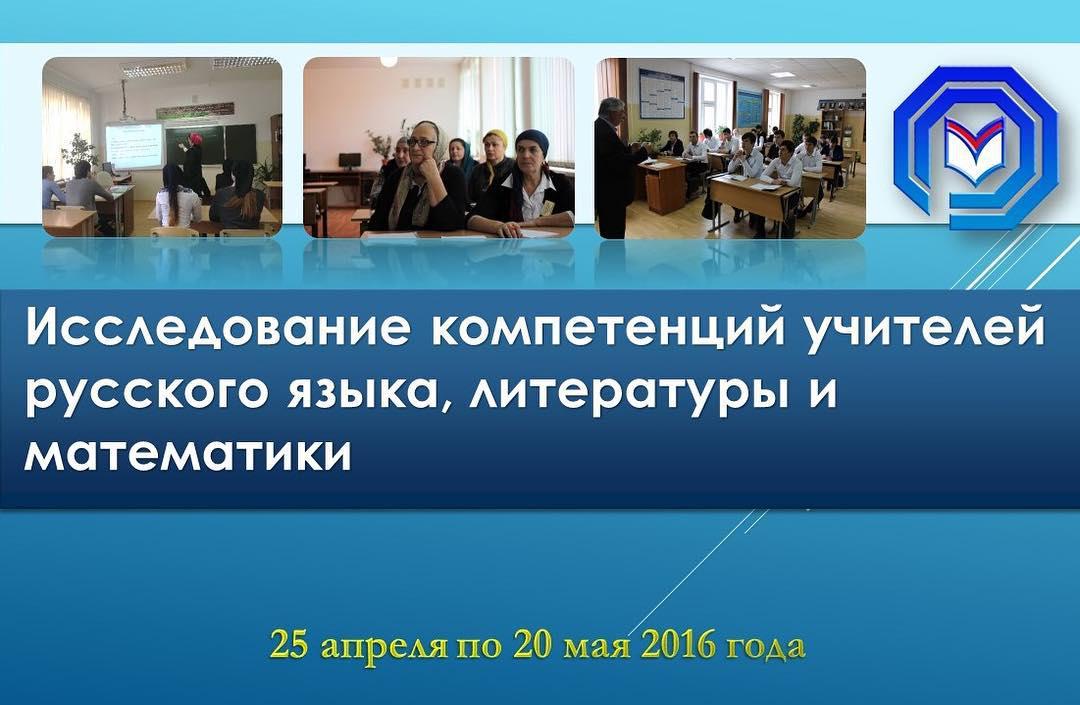 Исследование компетенций учителей русского языка, литературы и математики

25 апреля по 20 мая 2016 года